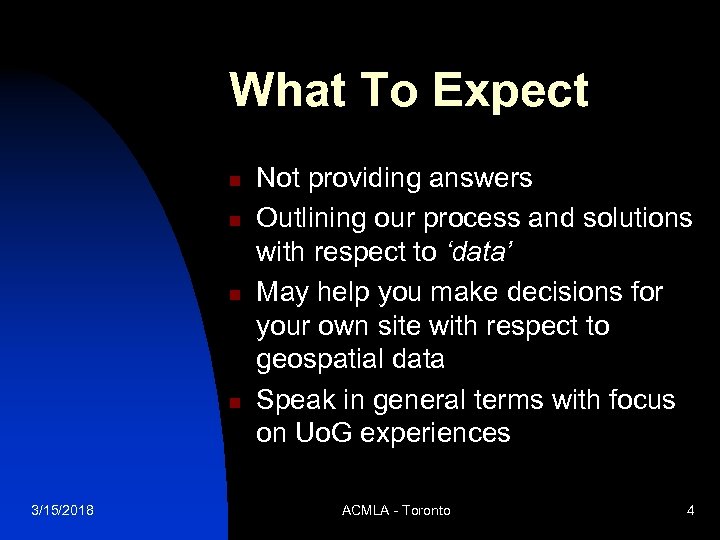 What To Expect

- Not providing answers
- Outlining our process and solutions with respect to ‘data’
- May help you make decisions for your own site with respect to geospatial data
- Speak in general terms with focus on UoG experiences

3/15/2018 ACMLA - Toronto 4